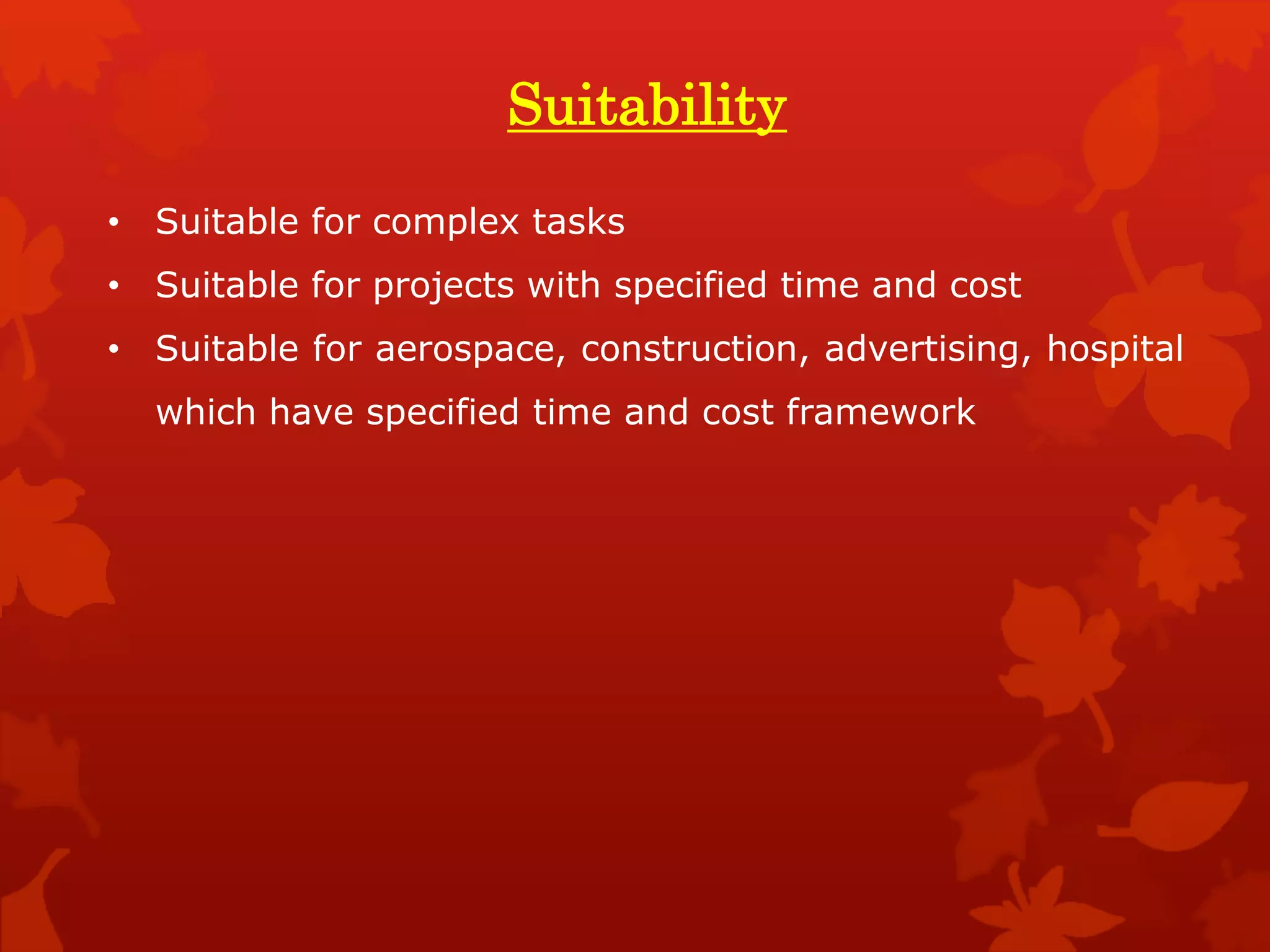 Suitability

• Suitable for complex tasks
• Suitable for projects with specified time and cost
• Suitable for aerospace, construction, advertising, hospital which have specified time and cost framework